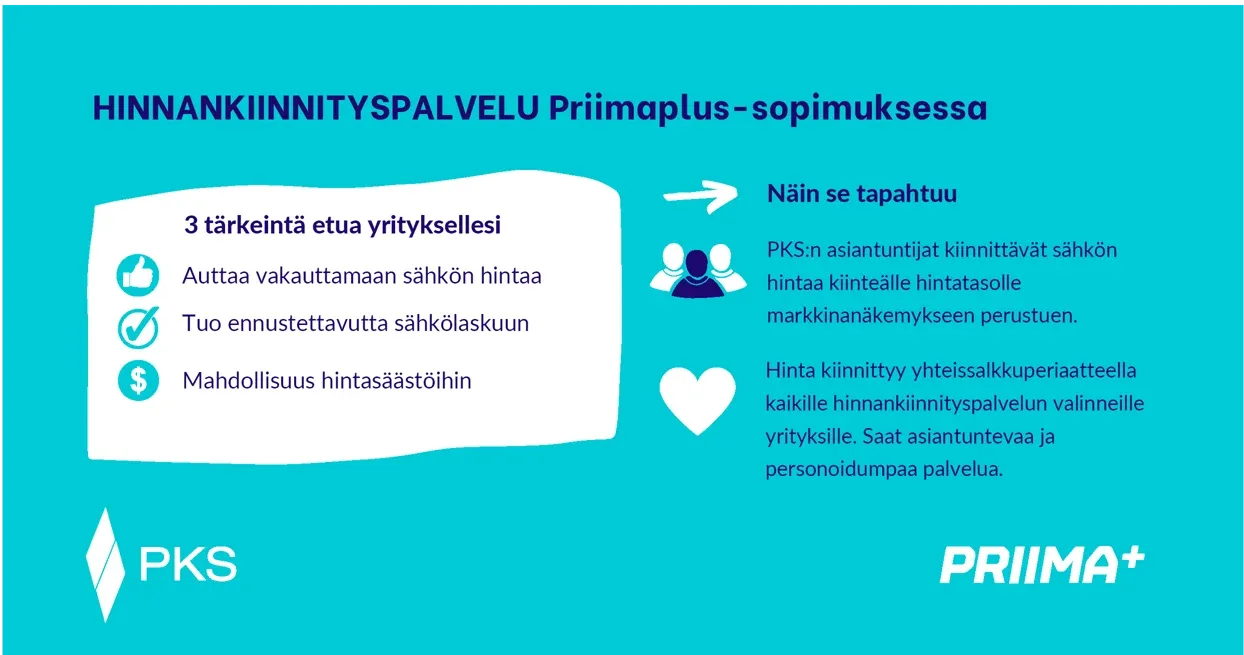 HINNANKIINNITYSPALVELU Priimaplus-sopimuksessa

3 tärkeintä etua yrityksellesi

Auttaa vakauttamaan sähkön hintaa

Tuo ennustettavutta sähkölaskuun

$

Mahdollisuus hintasäästöihin

Näin se tapahtuu

PKS:n asiantuntijat kiinnittävät sähkön hintaa kiinteälle hintatasolle markkinanäkemykseen perustuen.

Hinta kiinnittyy yhteissalkkuperiaatteella kaikille hinnankiinnityspalvelun valinneille yrityksille. Saat asiantuntevaa ja personoidumpaa palvelua.

PKS

PRIIMA+